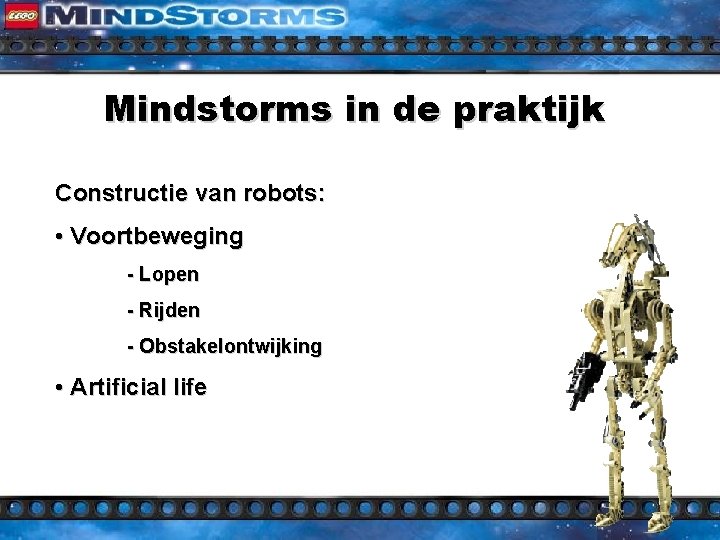 LEGO MINDSTORMS

Mindstorms in de praktijk

Constructie van robots:

• Voortbeweging

- Lopen

- Rijden

- Obstakelontwijking

• Artificial life